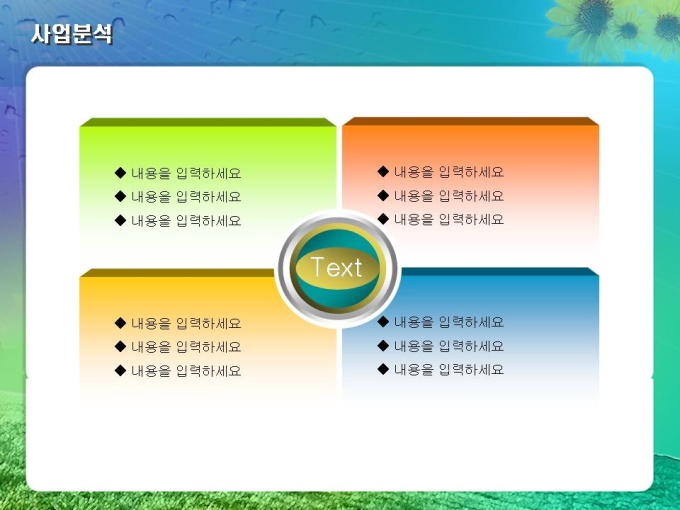 사업분석

◆ 내용을 입력하세요
◆ 내용을 입력하세요
◆ 내용을 입력하세요

◆ 내용을 입력하세요
◆ 내용을 입력하세요
◆ 내용을 입력하세요

Text

◆ 내용을 입력하세요
◆ 내용을 입력하세요
◆ 내용을 입력하세요

◆ 내용을 입력하세요
◆ 내용을 입력하세요
◆ 내용을 입력하세요